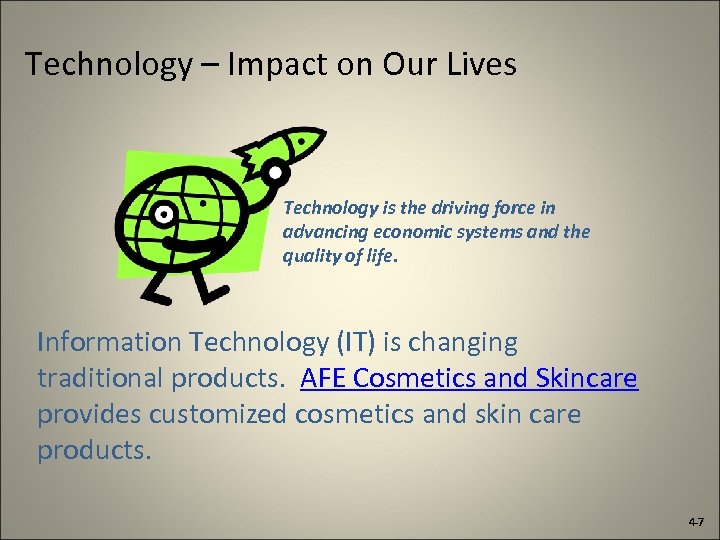 Technology – Impact on Our Lives

Technology is the driving force in advancing economic systems and the quality of life.

Information Technology (IT) is changing traditional products. AFE Cosmetics and Skincare provides customized cosmetics and skin care products.

4-7